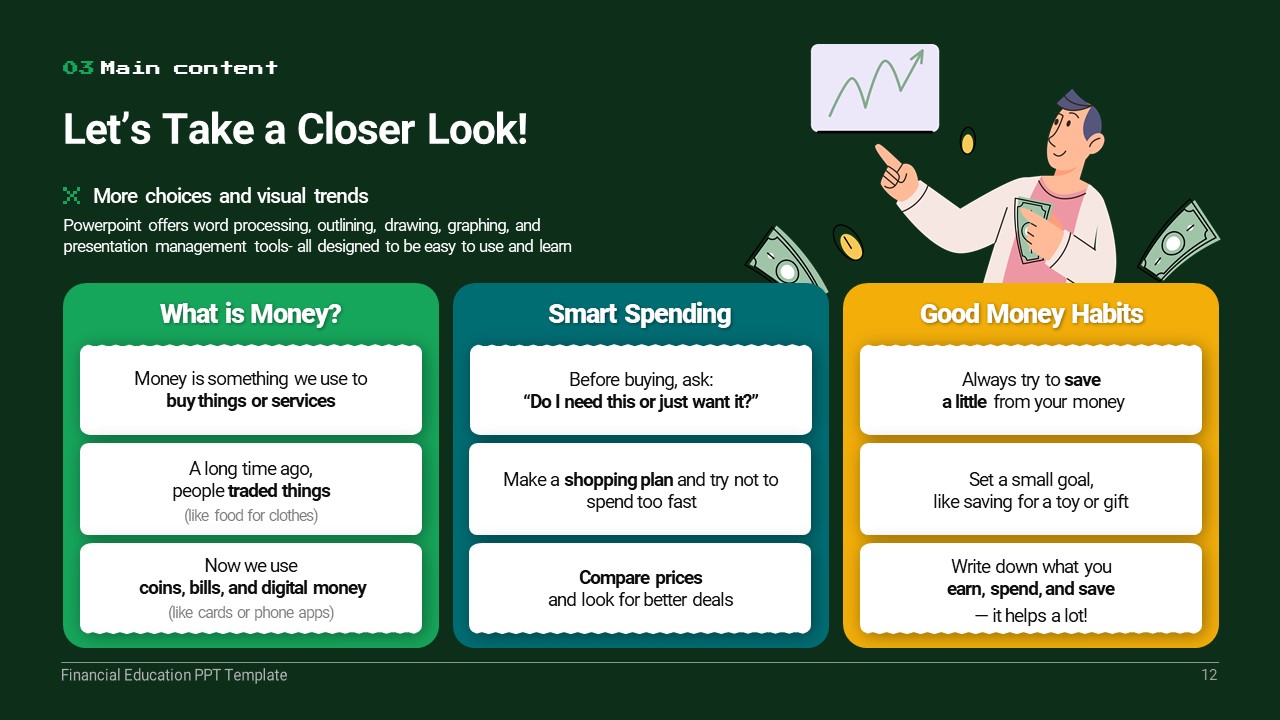 03 Main content

Let's Take a Closer Look!

More choices and visual trends

Powerpoint offers word processing, outlining, drawing, graphing, and presentation management tools- all designed to be easy to use and learn

What is Money?

Money is something we use to buy things or services

A long time ago, people traded things (like food for clothes)

Now we use coins, bills, and digital money (like cards or phone apps)

Smart Spending

Before buying, ask: "Do I need this or just want it?"

Make a shopping plan and try not to spend too fast

Compare prices and look for better deals

Good Money Habits

Always try to save a little from your money

Set a small goal, like saving for a toy or gift

Write down what you earn, spend, and save — it helps a lot!

Financial Education PPT Template

12